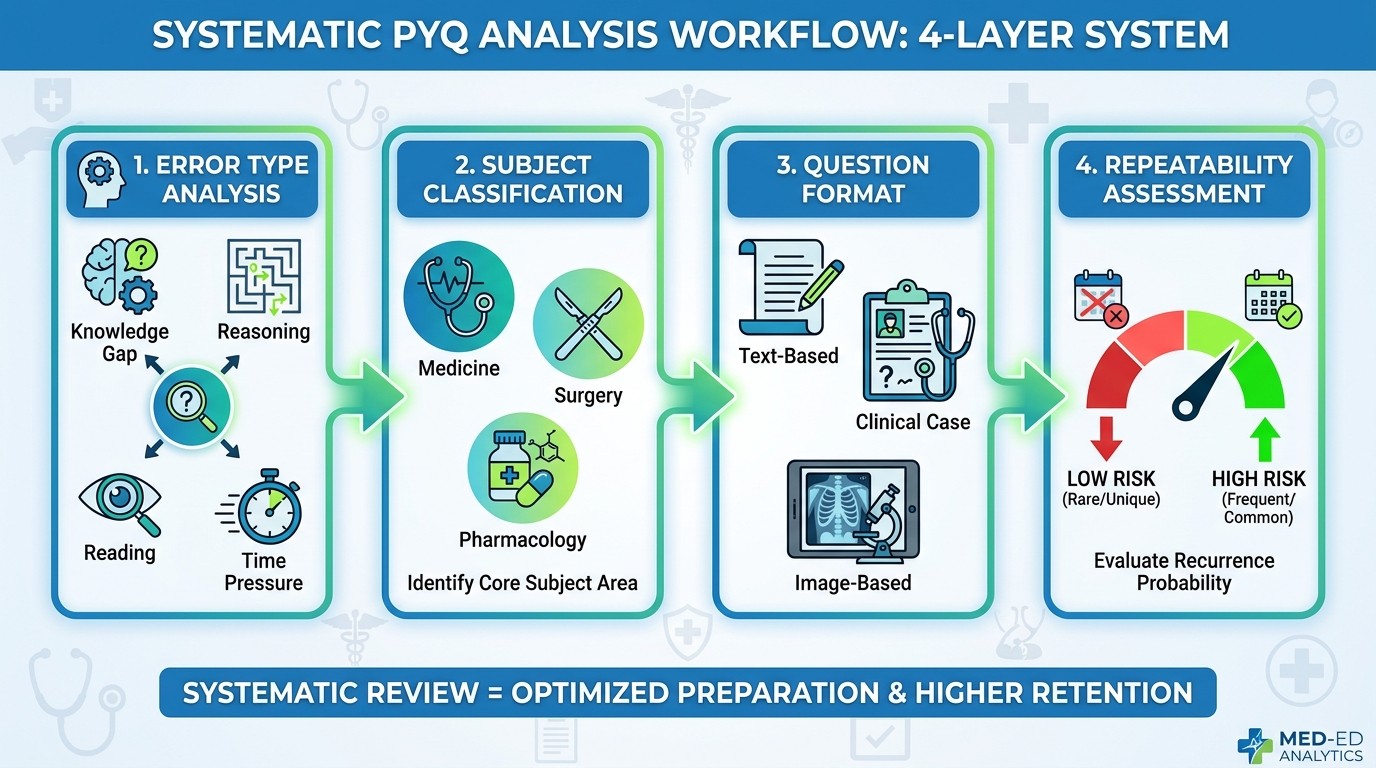 SYSTEMATIC PYQ ANALYSIS WORKFLOW: 4-LAYER SYSTEM

1. ERROR TYPE ANALYSIS

Knowledge Gap

Reasoning

Reading

Time Pressure

2. SUBJECT CLASSIFICATION

Medicine

Surgery

Pharmacology

Identify Core Subject Area

3. QUESTION FORMAT

Text-Based

Clinical Case

Image-Based

4. REPEATABILITY ASSESSMENT

LOW RISK (Rare/Unique)

HIGH RISK (Frequent/ Common)

Evaluate Recurrence Probability

SYSTEMATIC REVIEW = OPTIMIZED PREPARATION & HIGHER RETENTION

MED-ED ANALYTICS